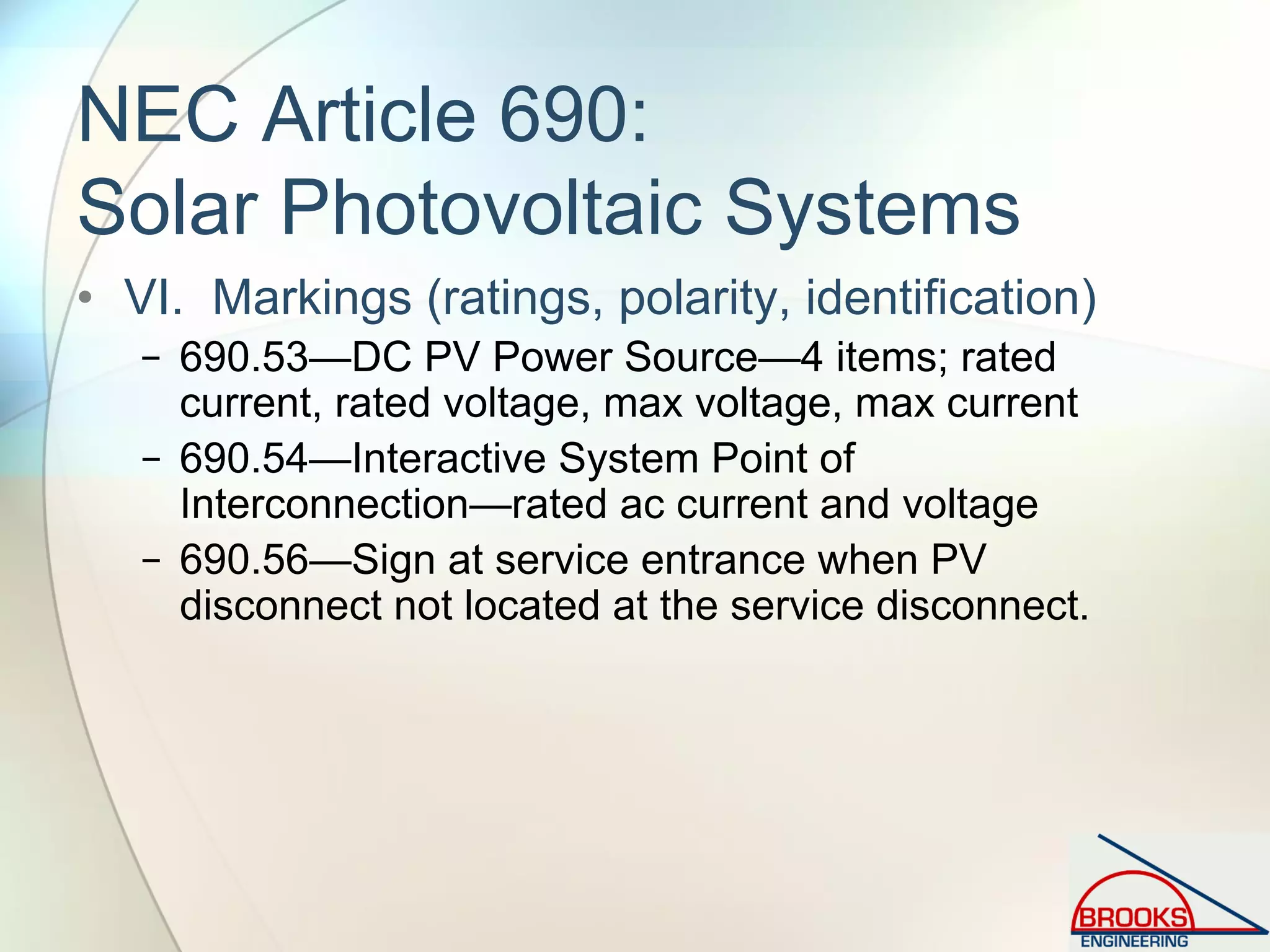 NEC Article 690:
Solar Photovoltaic Systems

• VI. Markings (ratings, polarity, identification)
– 690.53—DC PV Power Source—4 items; rated current, rated voltage, max voltage, max current
– 690.54—Interactive System Point of Interconnection—rated ac current and voltage
– 690.56—Sign at service entrance when PV disconnect not located at the service disconnect.

BROOKS
ENGINEERING